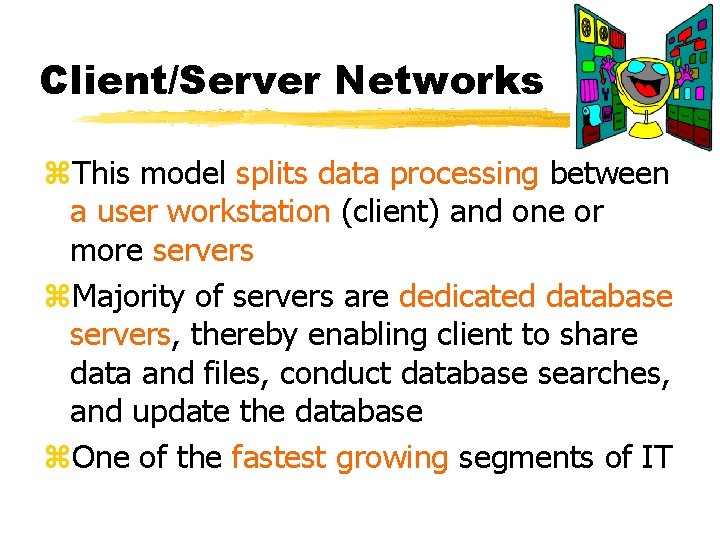 Client/Server Networks

⌘This model splits data processing between a user workstation (client) and one or more servers

⌘Majority of servers are dedicated database servers, thereby enabling client to share data and files, conduct database searches, and update the database

⌘One of the fastest growing segments of IT